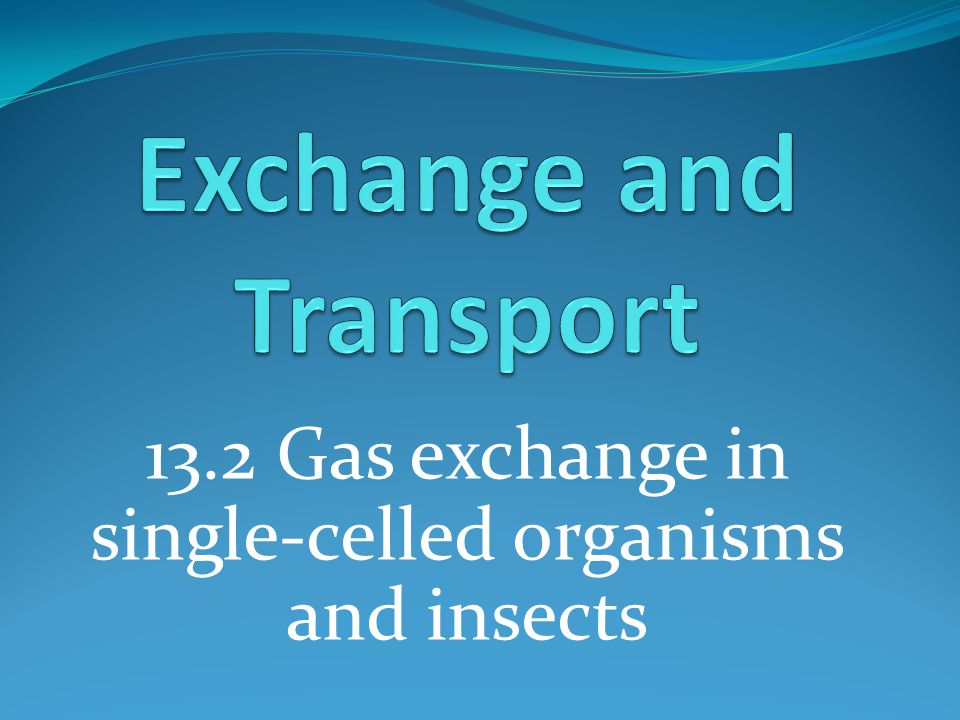 Exchange and Transport

13.2 Gas exchange in single-celled organisms and insects